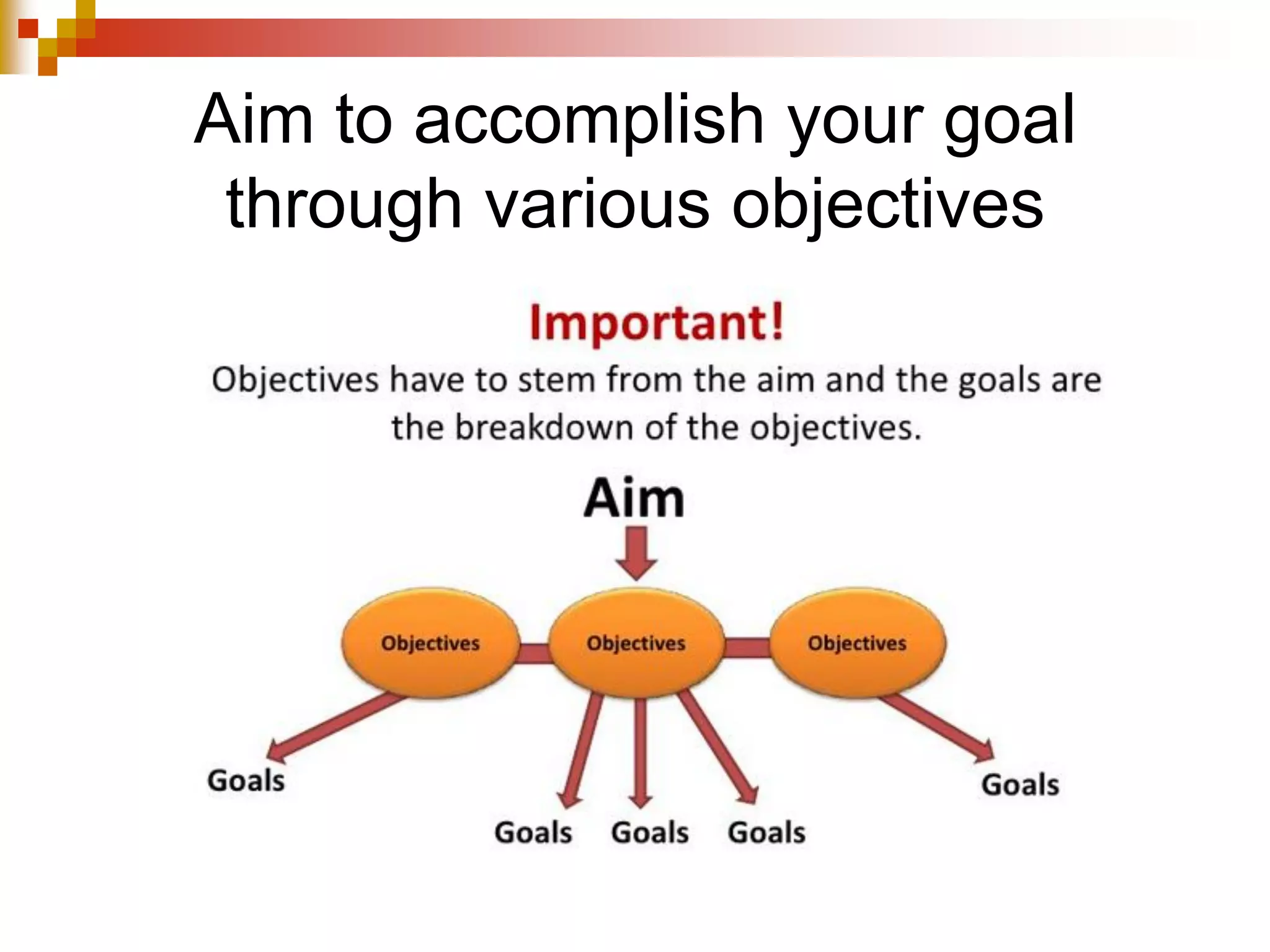 Aim to accomplish your goal through various objectives

Important!

Objectives have to stem from the aim and the goals are the breakdown of the objectives.

Aim

Objectives

Objectives

Objectives

Goals

Goals

Goals

Goals

Goals